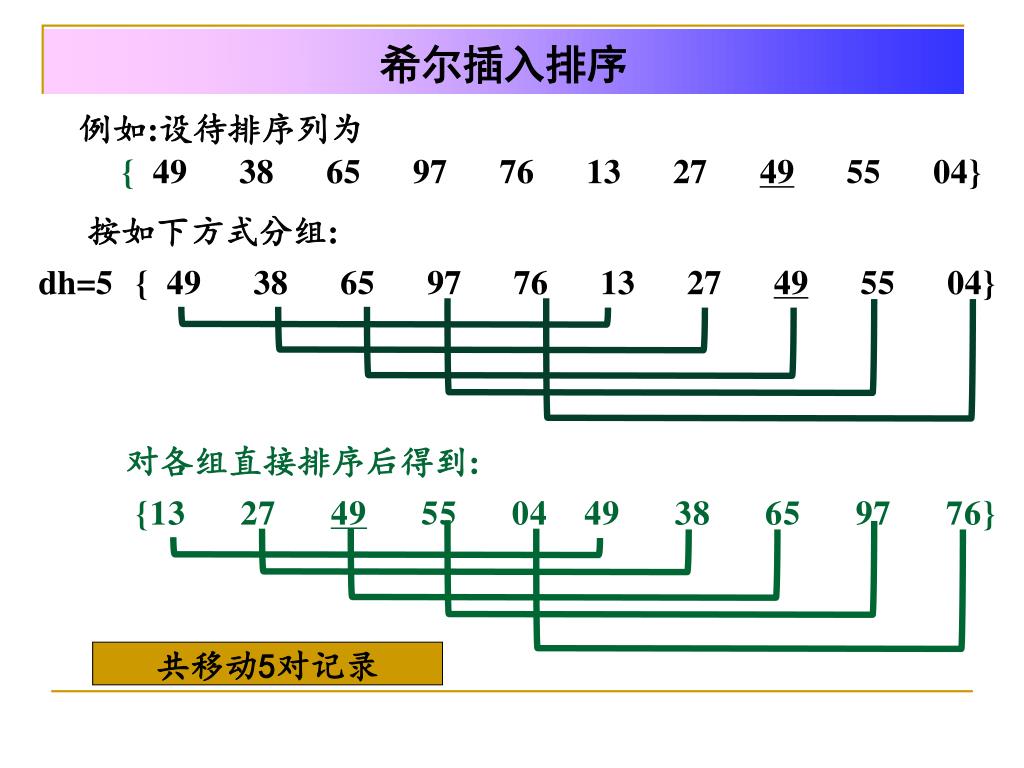 希尔插入排序

例如:设待排序列为

{ 49 38 65 97 76 13 27 49 55 04}

按如下方式分组:

dh=5 { 49 38 65 97 76 13 27 49 55 04}

对各组直接排序后得到:

{13 27 49 55 04 49 38 65 97 76}

共移动5对记录